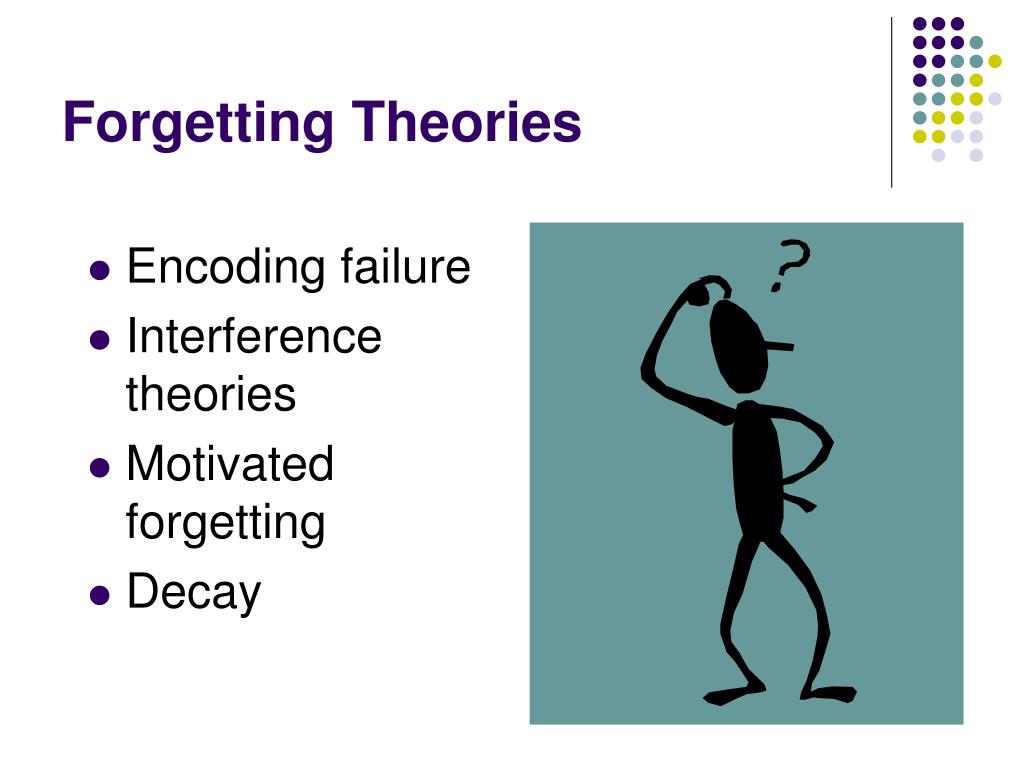 Forgetting Theories

- Encoding failure
- Interference theories
- Motivated forgetting
- Decay

?